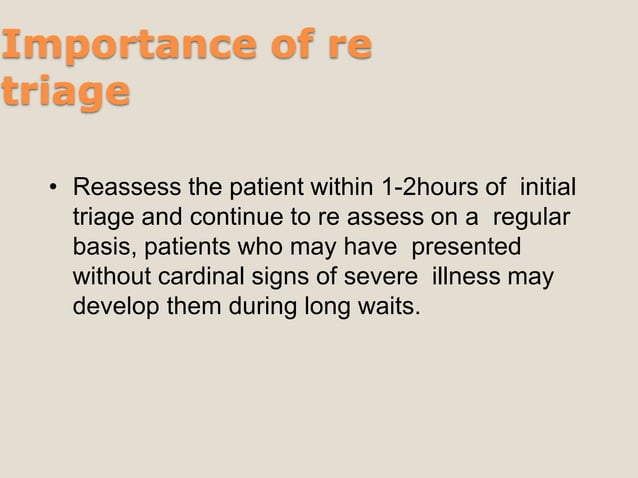 Importance of re triage

• Reassess the patient within 1-2hours of initial triage and continue to re assess on a regular basis, patients who may have presented without cardinal signs of severe illness may develop them during long waits.